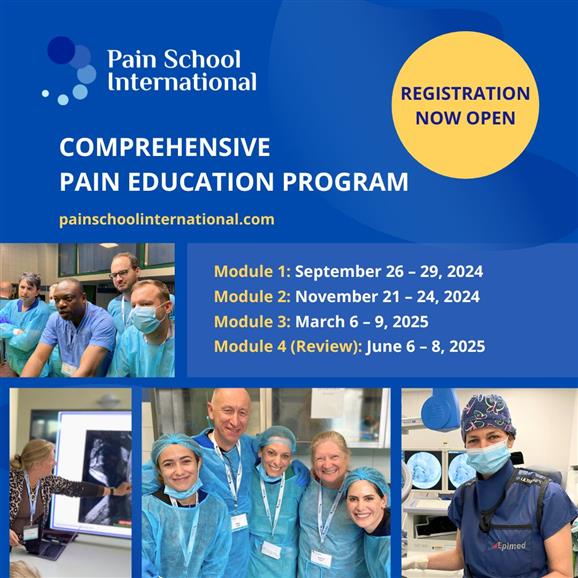 Pain School International

REGISTRATION NOW OPEN

COMPREHENSIVE PAIN EDUCATION PROGRAM

painschoolinternational.com

Module 1: September 26 – 29, 2024
Module 2: November 21 – 24, 2024
Module 3: March 6 – 9, 2025
Module 4 (Review): June 6 – 8, 2025

Epimed